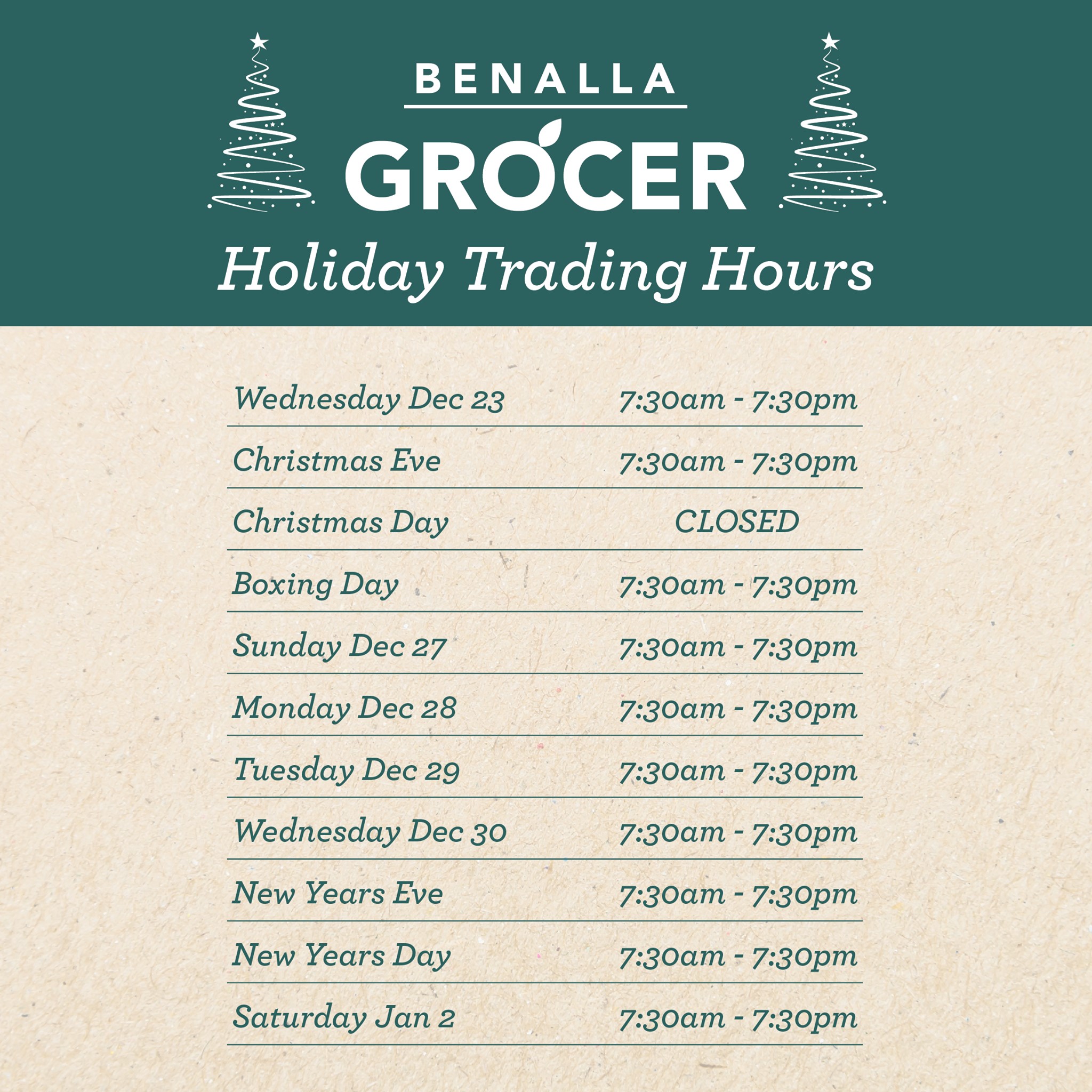 BENALLA
GROCER

Holiday Trading Hours

| | |
|---|---|
| Wednesday Dec 23 | 7:30am - 7:30pm |
| Christmas Eve | 7:30am - 7:30pm |
| Christmas Day | CLOSED |
| Boxing Day | 7:30am - 7:30pm |
| Sunday Dec 27 | 7:30am - 7:30pm |
| Monday Dec 28 | 7:30am - 7:30pm |
| Tuesday Dec 29 | 7:30am - 7:30pm |
| Wednesday Dec 30 | 7:30am - 7:30pm |
| New Years Eve | 7:30am - 7:30pm |
| New Years Day | 7:30am - 7:30pm |
| Saturday Jan 2 | 7:30am - 7:30pm |